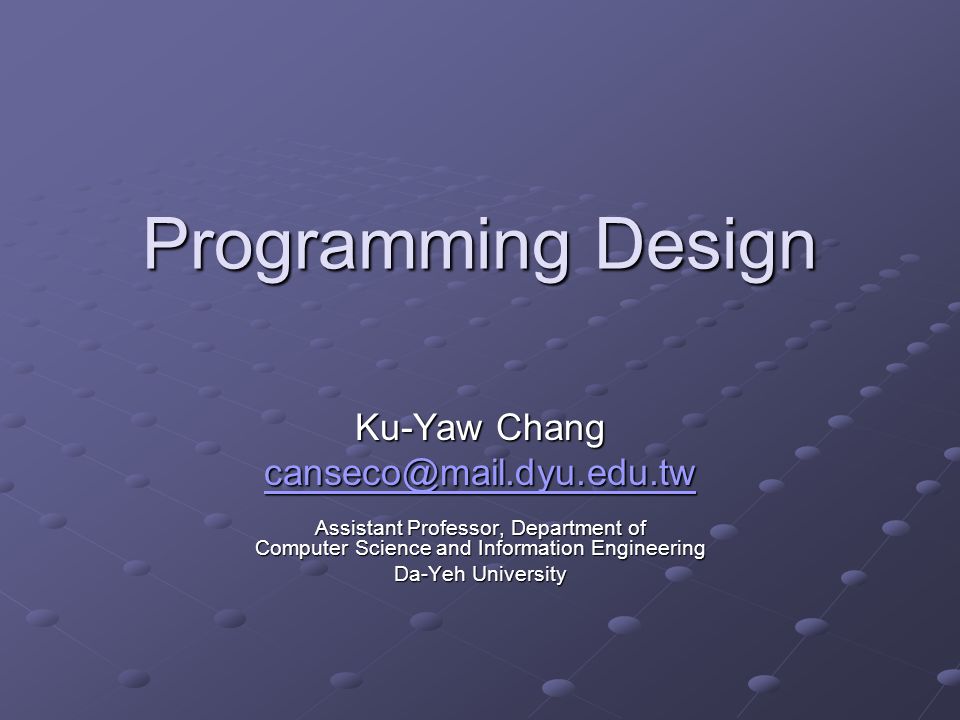 Programming Design

Ku-Yaw Chang
canseco@mail.dyu.edu.tw

Assistant Professor, Department of
Computer Science and Information Engineering
Da-Yeh University